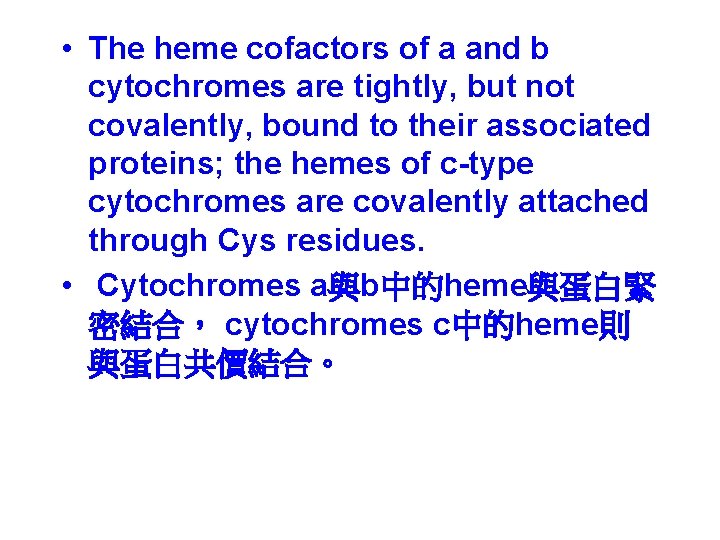 • The heme cofactors of a and b cytochromes are tightly, but not covalently, bound to their associated proteins; the hemes of c-type cytochromes are covalently attached through Cys residues.

• Cytochromes a與b中的heme與蛋白緊密結合， cytochromes c中的heme則與蛋白共價結合。